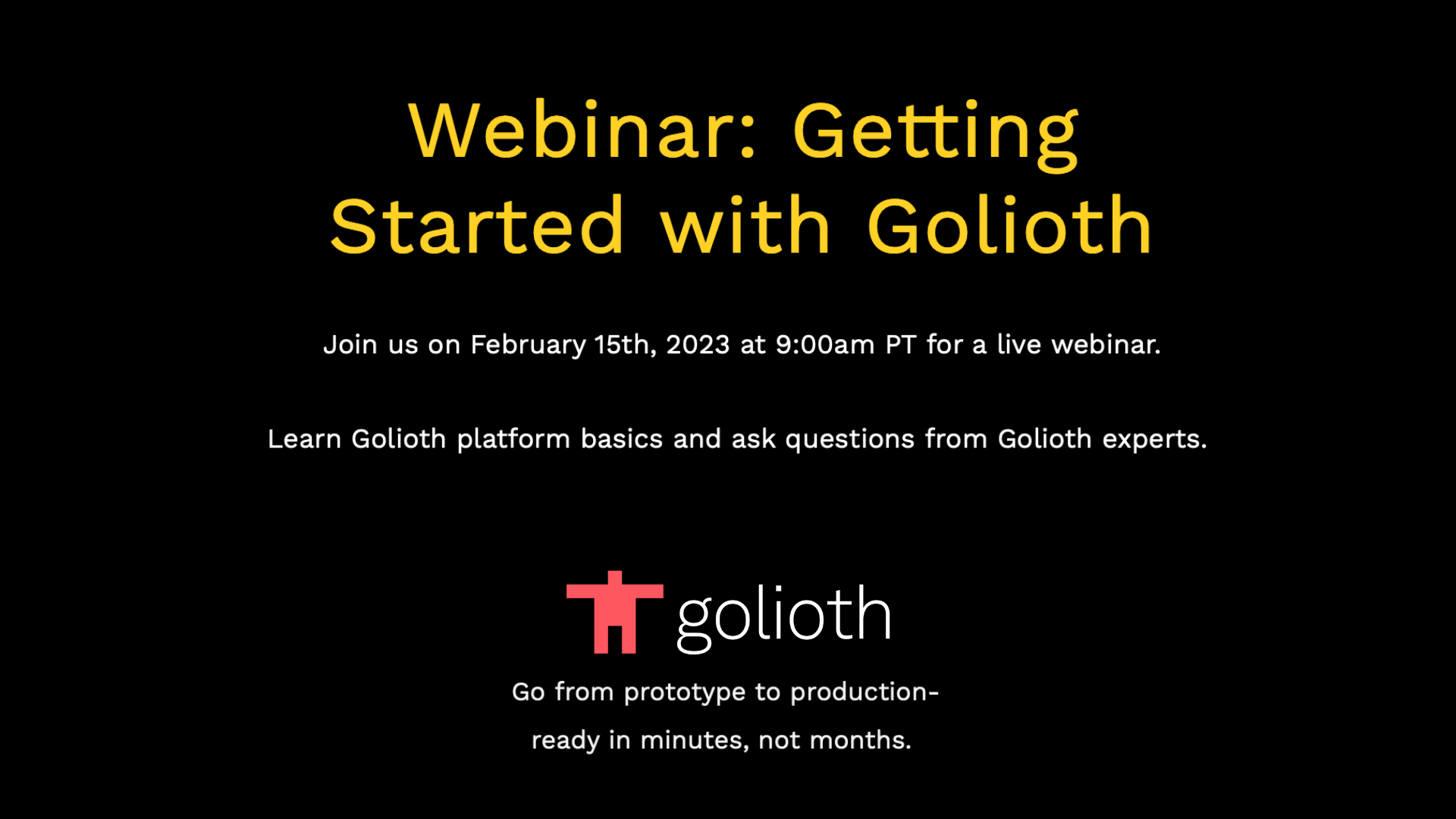 Webinar: Getting Started with Golioth

Join us on February 15th, 2023 at 9:00am PT for a live webinar.

Learn Golioth platform basics and ask questions from Golioth experts.

golioth

Go from prototype to production-ready in minutes, not months.